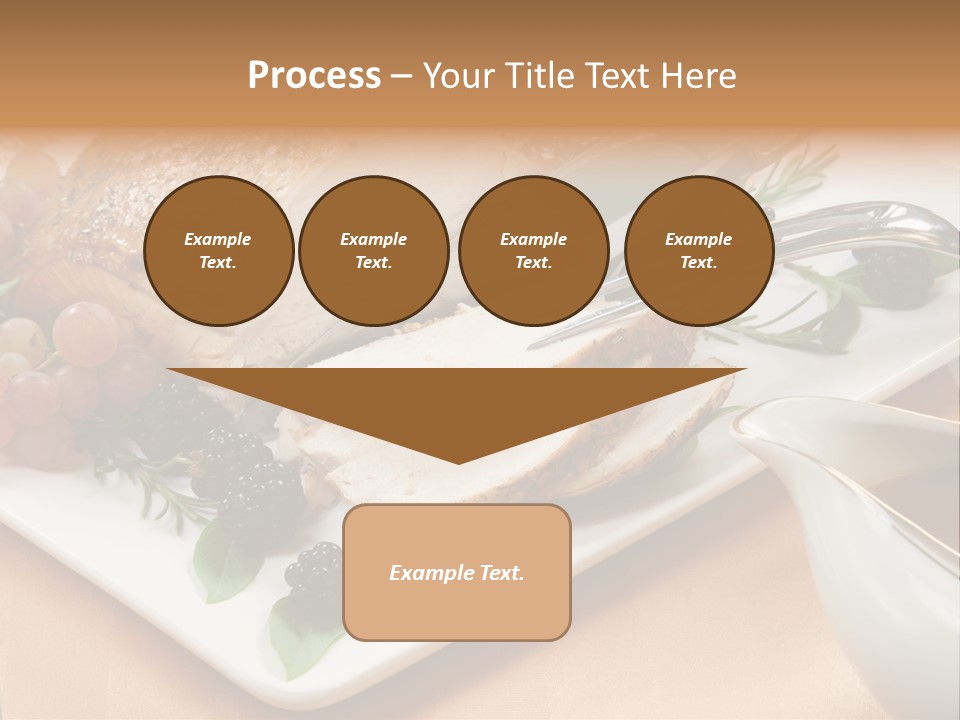 Process – Your Title Text Here

Example Text.

Example Text.

Example Text.

Example Text.

Example Text.